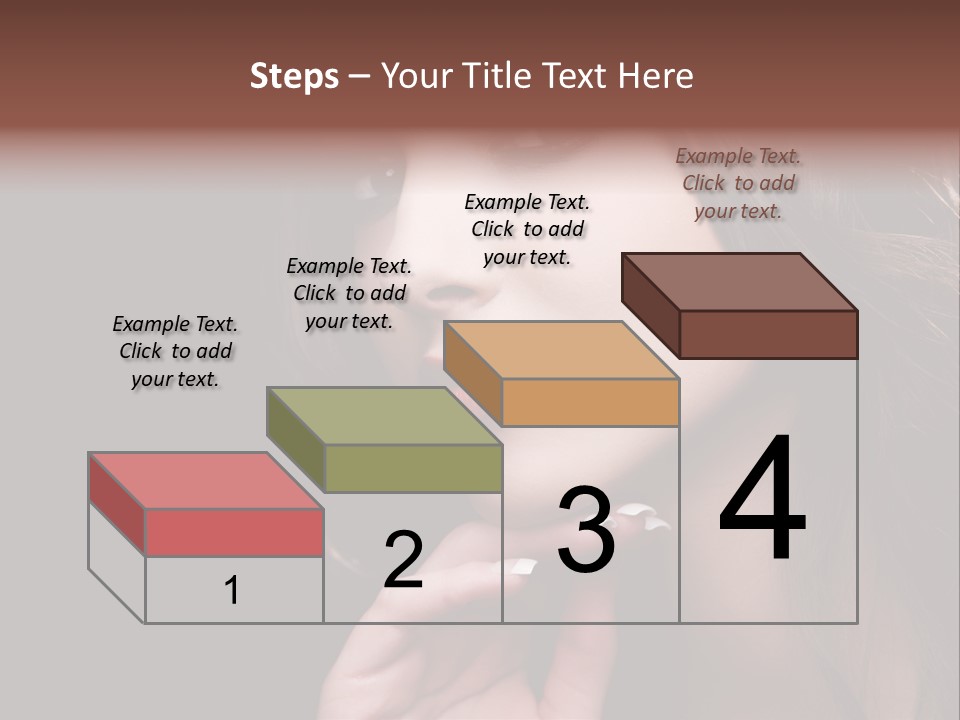 Steps – Your Title Text Here

Example Text. Click to add your text.

Example Text. Click to add your text.

Example Text. Click to add your text.

Example Text. Click to add your text.

1

2

3

4